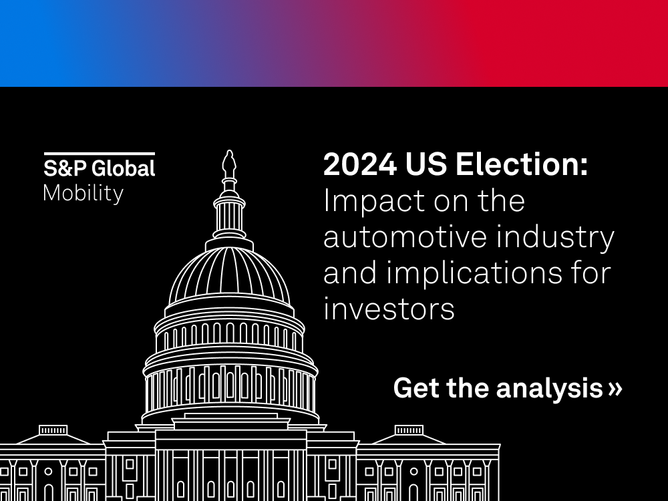 S&P Global
Mobility

2024 US Election:
Impact on the automotive industry and implications for investors

Get the analysis »